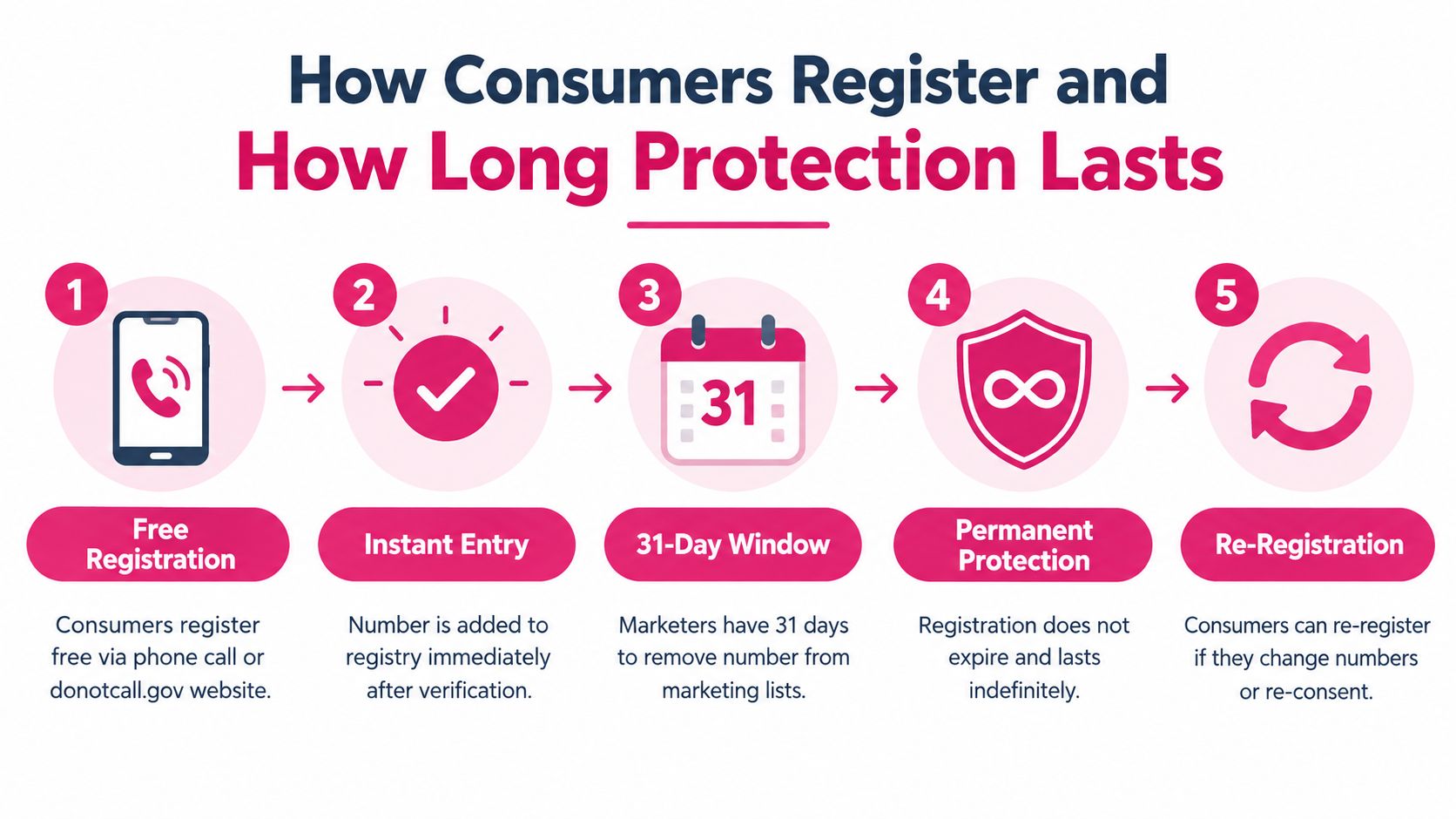 How Consumers Register and
How Long Protection Lasts

1

Free Registration

Consumers register free via phone call or donotcall.gov website.

2

Instant Entry

Number is added to registry immediately after verification.

3

31

31-Day Window

Marketers have 31 days to remove number from marketing lists.

4

Permanent Protection

Registration does not expire and lasts indefinitely.

5

Re-Registration

Consumers can re-register if they change numbers or re-consent.